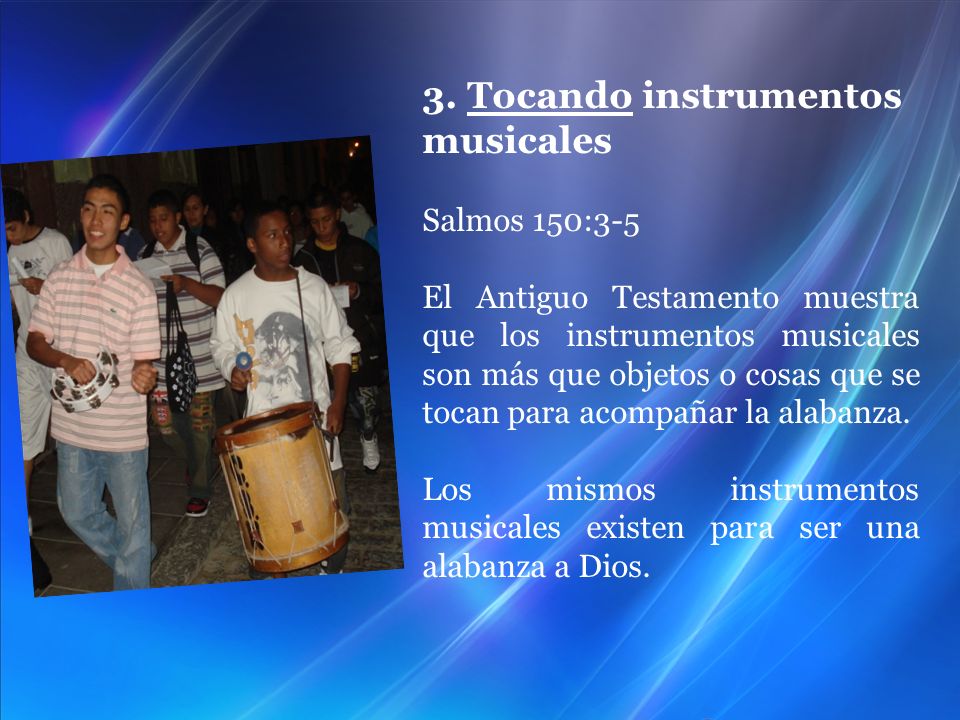 3. Tocando instrumentos musicales

Salmos 150:3-5

El Antiguo Testamento muestra que los instrumentos musicales son más que objetos o cosas que se tocan para acompañar la alabanza.

Los mismos instrumentos musicales existen para ser una alabanza a Dios.